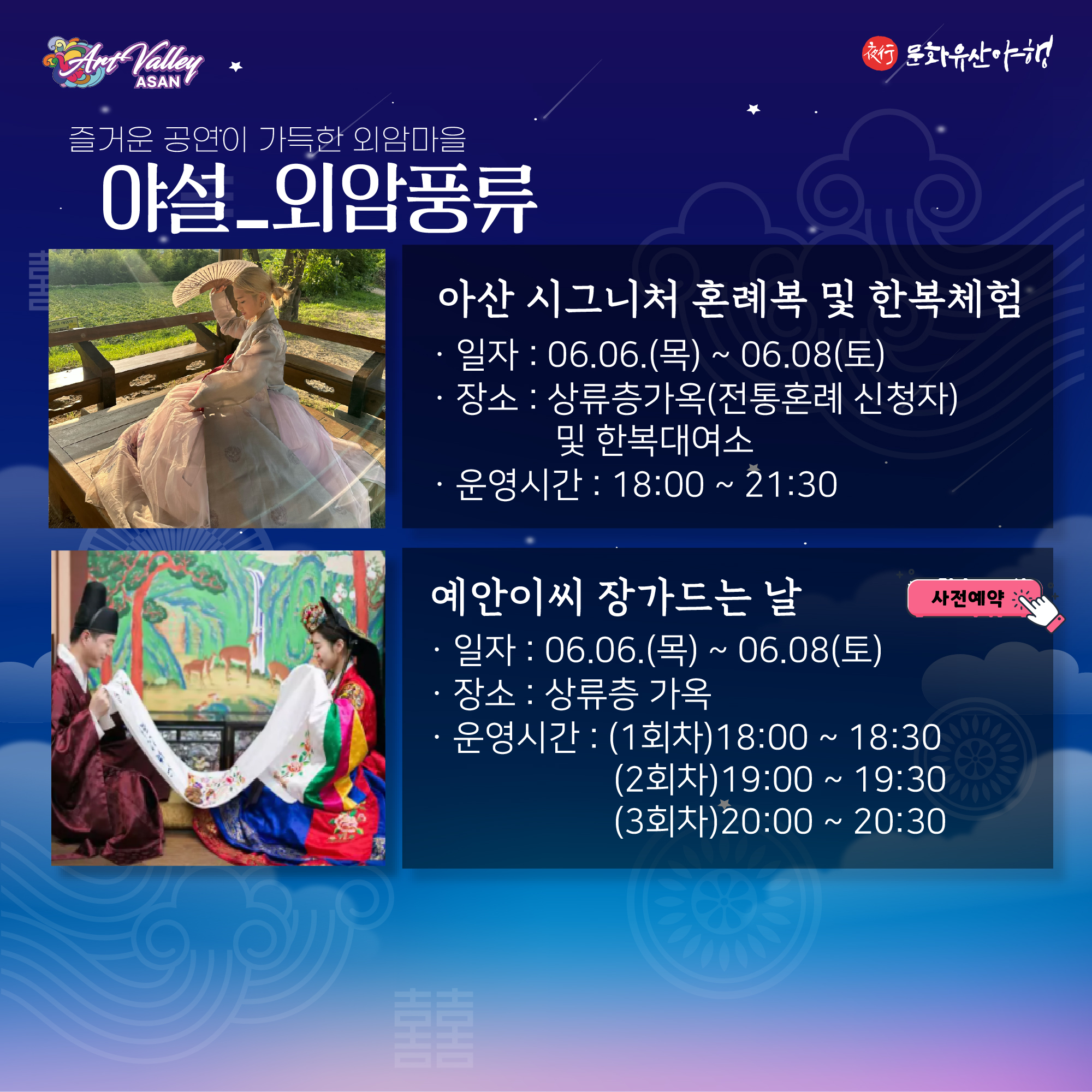 Art Valley ASAN

夜行 문화유산야행

즐거운 공연이 가득한 외암마을
야설_외암풍류

아산 시그니처 혼례복 및 한복체험
· 일자 : 06.06.(목) ~ 06.08(토)
· 장소 : 상류층가옥(전통혼례 신청자) 및 한복대여소
· 운영시간 : 18:00 ~ 21:30

예안이씨 장가드는 날
사전예약
· 일자 : 06.06.(목) ~ 06.08(토)
· 장소 : 상류층 가옥
· 운영시간 : (1회차)18:00 ~ 18:30
(2회차)19:00 ~ 19:30
(3회차)20:00 ~ 20:30